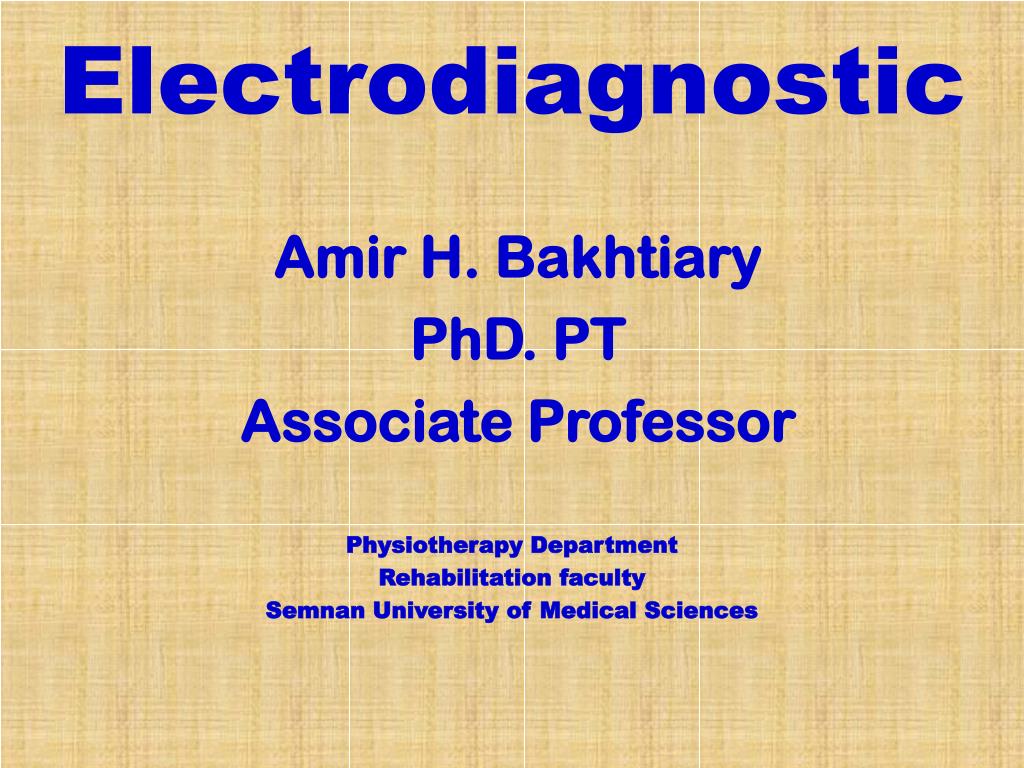 Electrodiagnostic

Amir H. Bakhtiary
PhD. PT
Associate Professor

Physiotherapy Department
Rehabilitation faculty
Semnan University of Medical Sciences